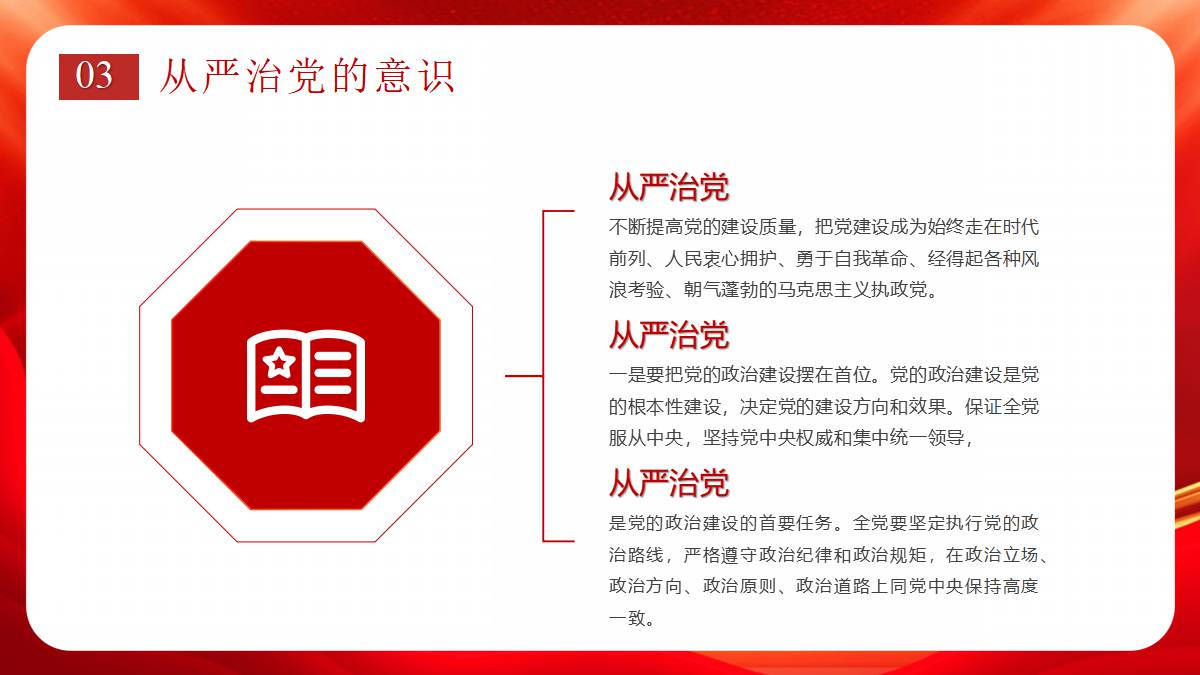 03 从严治党的意识

从严治党

不断提高党的建设质量，把党建设成为始终走在时代前列、人民衷心拥护、勇于自我革命、经得起各种风浪考验、朝气蓬勃的马克思主义执政党。

从严治党

一是要把党的政治建设摆在首位。党的政治建设是党的根本性建设，决定党的建设方向和效果。保证全党服从中央，坚持党中央权威和集中统一领导，

从严治党

是党的政治建设的首要任务。全党要坚定执行党的政治路线，严格遵守政治纪律和政治规矩，在政治立场、政治方向、政治原则、政治道路上同党中央保持高度一致。